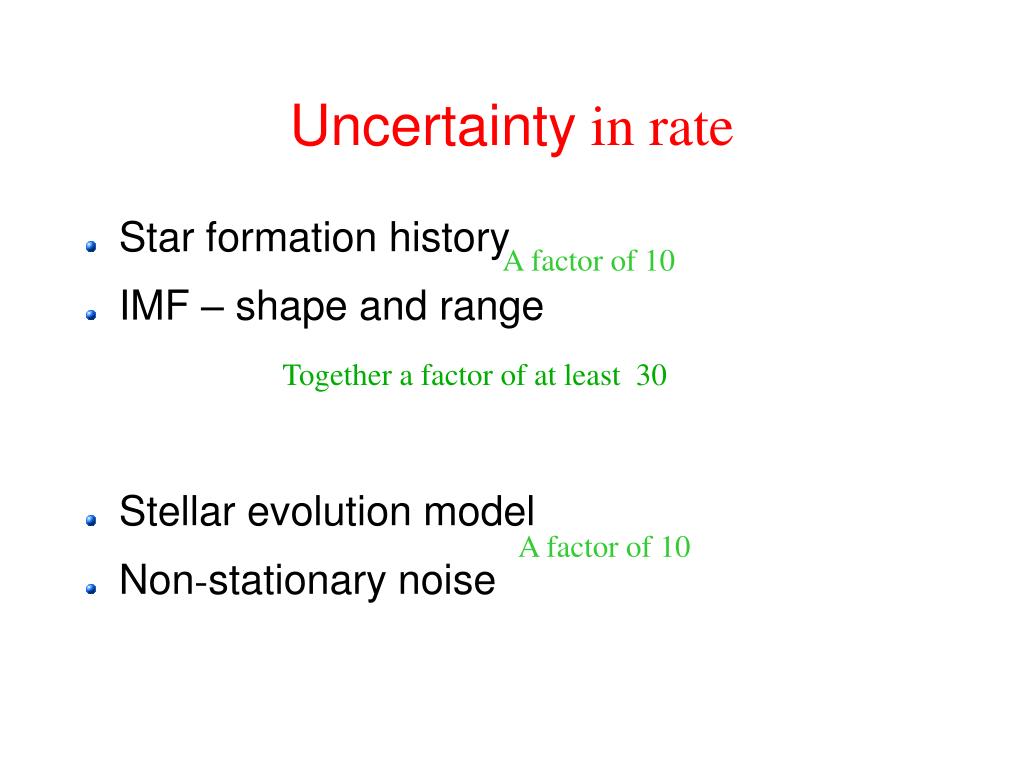 Uncertainty in rate

Star formation history A factor of 10

IMF – shape and range

Together a factor of at least 30

Stellar evolution model

A factor of 10

Non-stationary noise